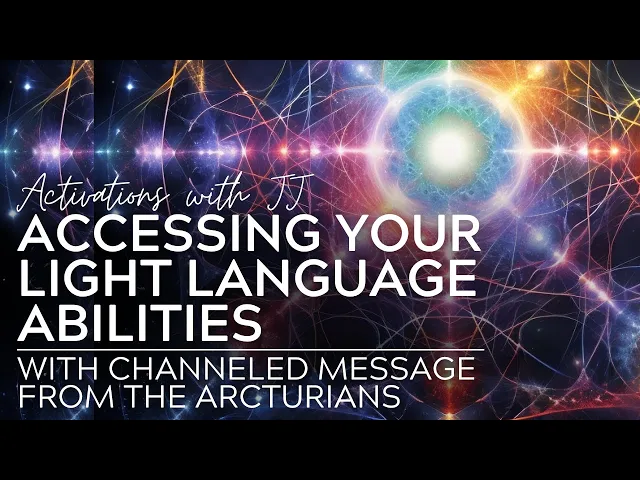 Activations with JJ
ACCESSING YOUR LIGHT LANGUAGE ABILITIES
WITH CHANNELED MESSAGE FROM THE ARCTURIANS